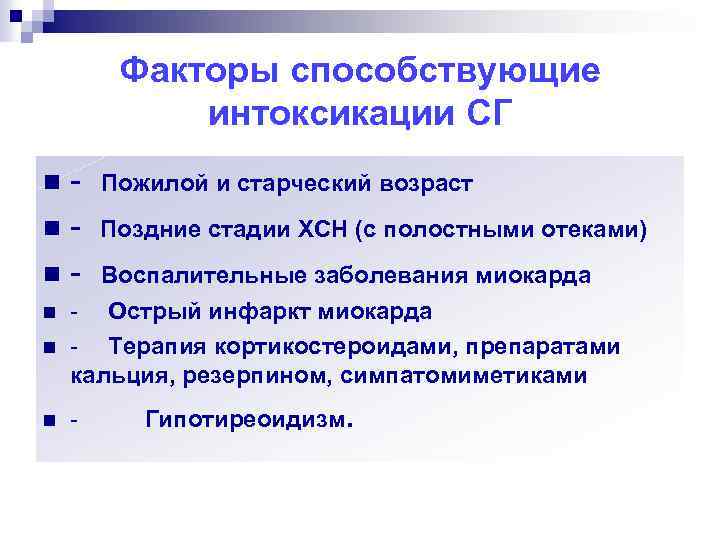 Факторы способствующие интоксикации СГ

- Пожилой и старческий возраст
- Поздние стадии ХСН (с полостными отеками)
- Воспалительные заболевания миокарда
- Острый инфаркт миокарда
- Терапия кортикостероидами, препаратами кальция, резерпином, симпатомиметиками
- Гипотиреоидизм.